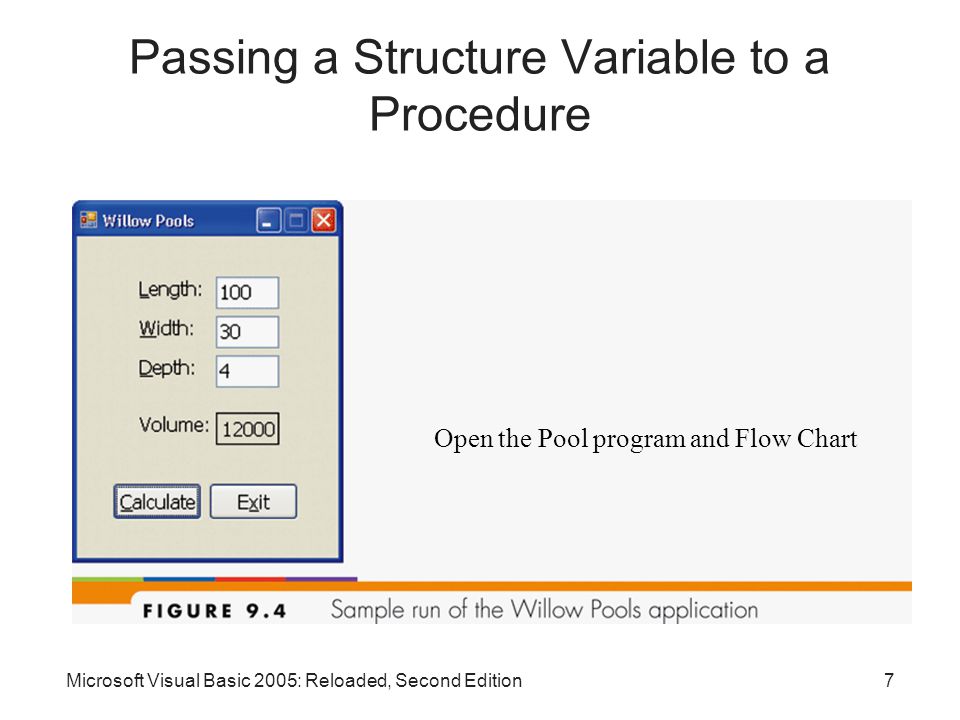 Passing a Structure Variable to a Procedure

Willow Pools

Length: 100

Width: 30

Depth: 4

Volume: 12000

Calculate

Exit

Open the Pool program and Flow Chart

FIGURE 9.4 Sample run of the Willow Pools application

Microsoft Visual Basic 2005: Reloaded, Second Edition

7